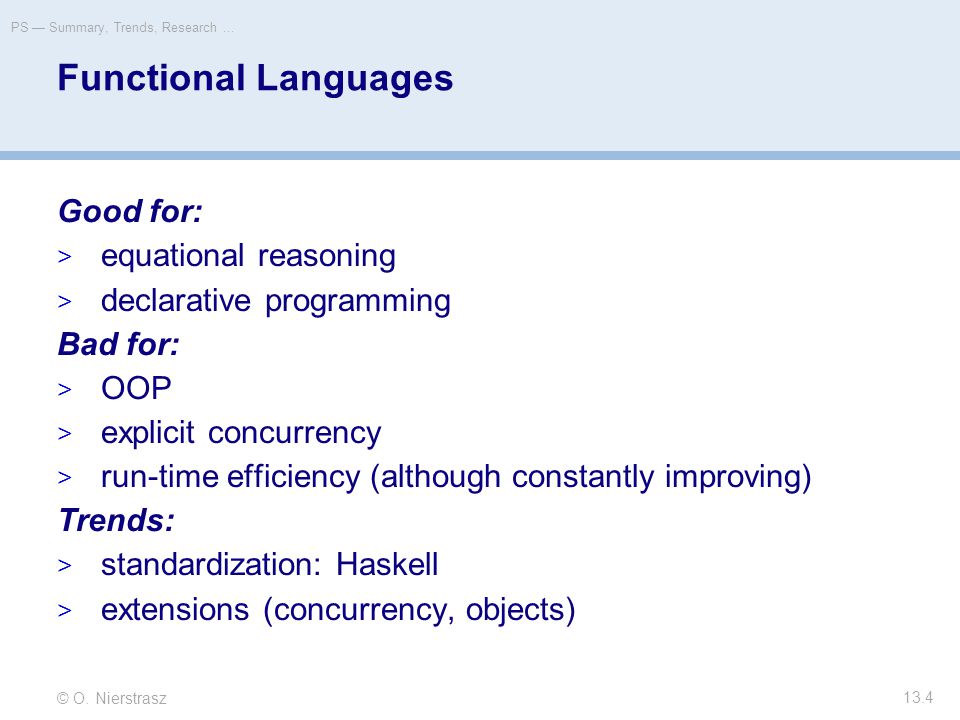 PS — Summary, Trends, Research …

Functional Languages

Good for:
> equational reasoning
> declarative programming

Bad for:
> OOP
> explicit concurrency
> run-time efficiency (although constantly improving)

Trends:
> standardization: Haskell
> extensions (concurrency, objects)

© O. Nierstrasz

13.4